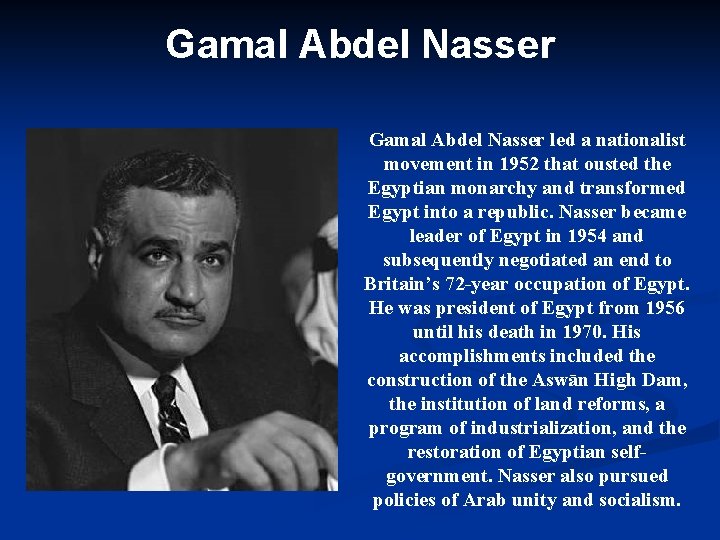 Gamal Abdel Nasser

Gamal Abdel Nasser led a nationalist movement in 1952 that ousted the Egyptian monarchy and transformed Egypt into a republic. Nasser became leader of Egypt in 1954 and subsequently negotiated an end to Britain's 72-year occupation of Egypt. He was president of Egypt from 1956 until his death in 1970. His accomplishments included the construction of the Aswān High Dam, the institution of land reforms, a program of industrialization, and the restoration of Egyptian self-government. Nasser also pursued policies of Arab unity and socialism.